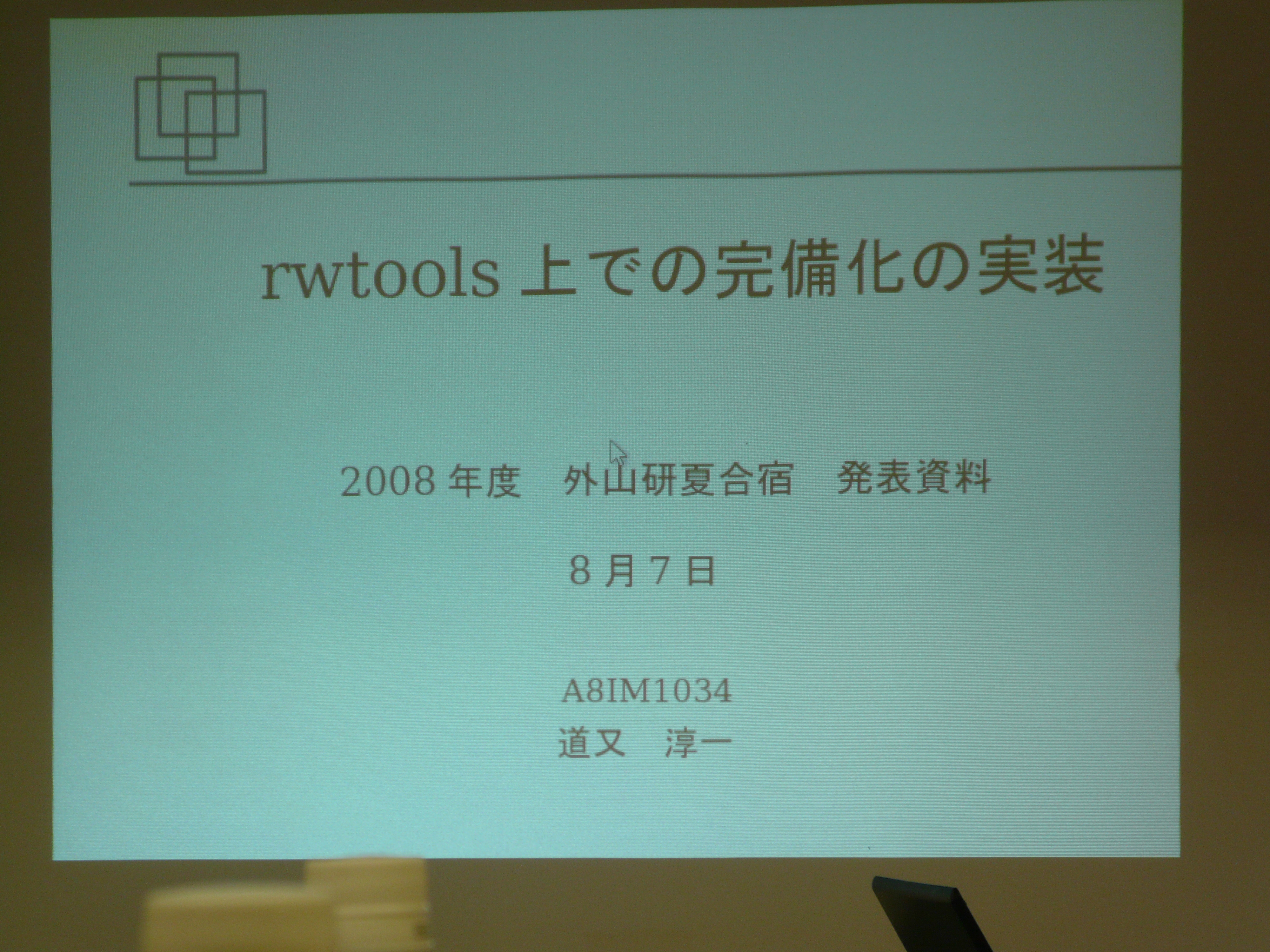 rwtools 上での完備化の実装

2008 年度　外山研夏合宿　発表資料

8 月 7 日

A8IM1034
道又　淳一